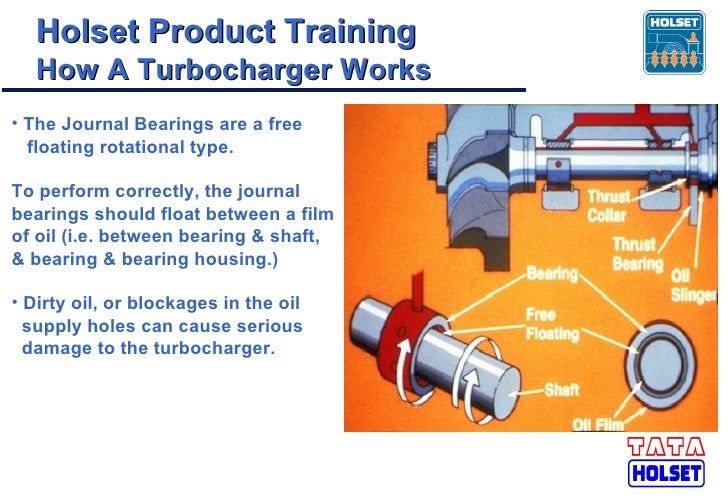 Holset Product Training
How A Turbocharger Works

HOLSET

• The Journal Bearings are a free floating rotational type.

To perform correctly, the journal bearings should float between a film of oil (i.e. between bearing & shaft, & bearing & bearing housing.)

• Dirty oil, or blockages in the oil supply holes can cause serious damage to the turbocharger.

Thrust Collar
Thrust Bearing
Oil Slinger
Bearing
Free Floating
Shaft
Oil Film

TATA
HOLSET